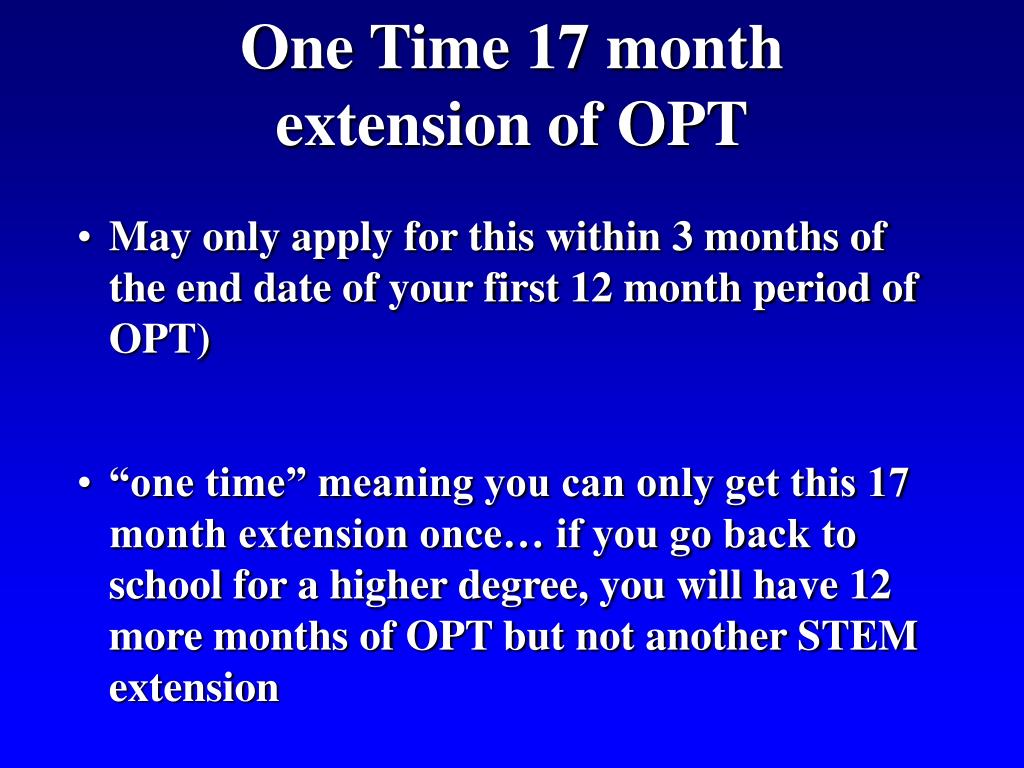 One Time 17 month extension of OPT

• May only apply for this within 3 months of the end date of your first 12 month period of OPT)

• “one time” meaning you can only get this 17 month extension once… if you go back to school for a higher degree, you will have 12 more months of OPT but not another STEM extension